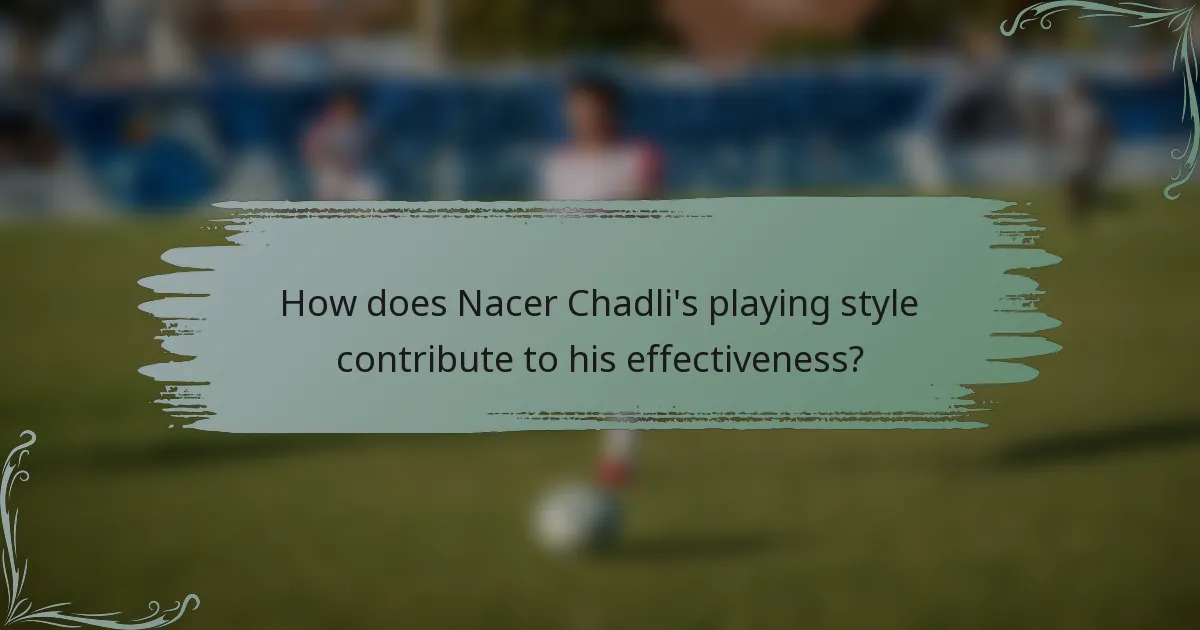 How does Nacer Chadli's playing style contribute to his effectiveness?